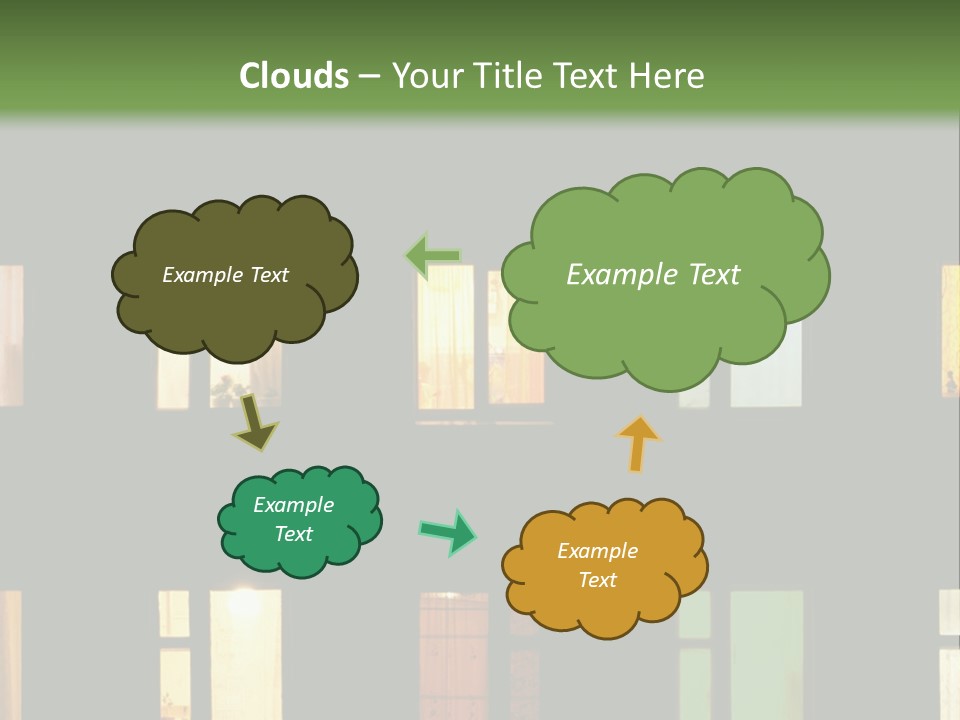 Clouds – Your Title Text Here

Example Text

Example Text

Example Text

Example Text